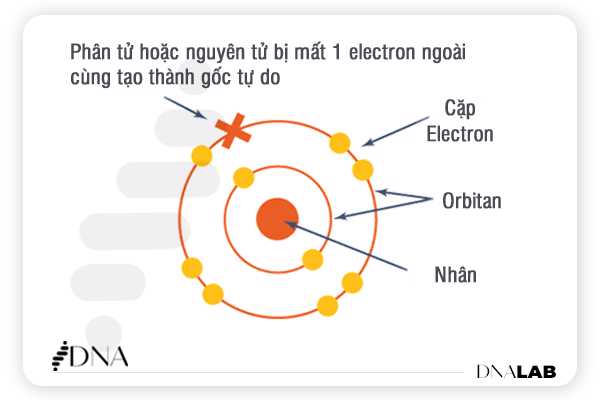 Phân tử hoặc nguyên tử bị mất 1 electron ngoài cùng tạo thành gốc tự do

Cặp Electron

Orbitan

Nhân

DNA

DNALAB